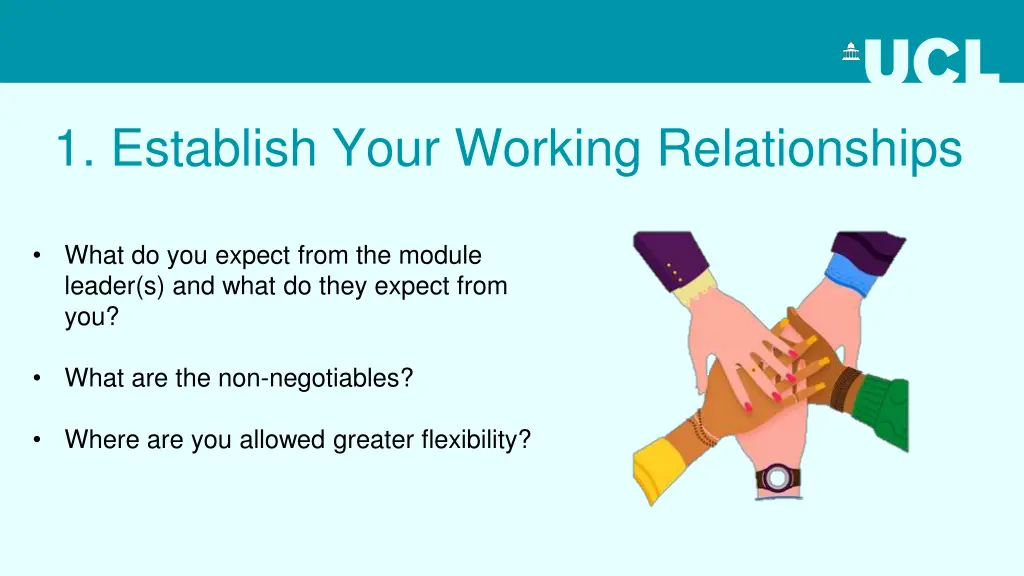 UCL

1. Establish Your Working Relationships

• What do you expect from the module leader(s) and what do they expect from you?

• What are the non-negotiables?

• Where are you allowed greater flexibility?